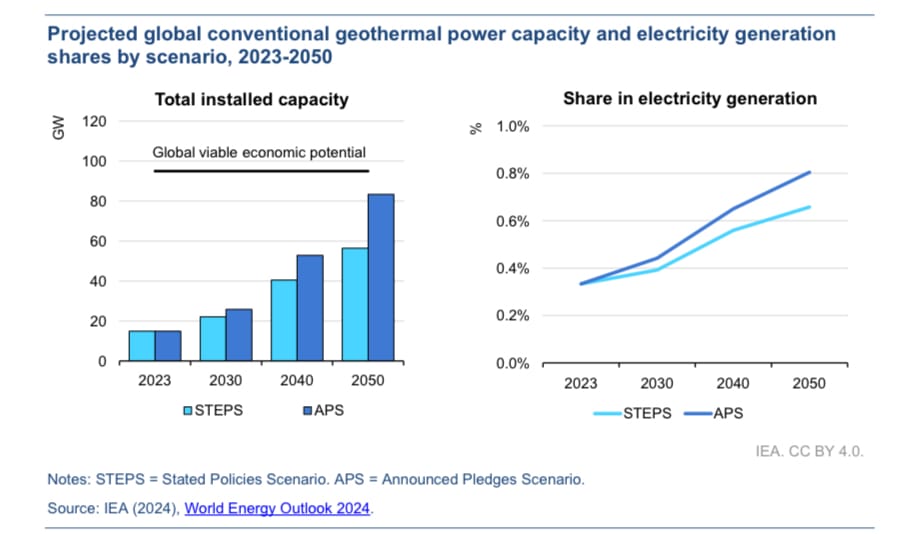 Projected global conventional geothermal power capacity and electricity generation shares by scenario, 2023-2050

Total installed capacity

GW
120
100
80
60
40
20
0

Global viable economic potential

2023 2030 2040 2050

STEPS APS

Share in electricity generation

%
1.0%
0.8%
0.6%
0.4%
0.2%
0.0%

2023 2030 2040 2050

STEPS APS

IEA. CC BY 4.0.

Notes: STEPS = Stated Policies Scenario. APS = Announced Pledges Scenario.

Source: IEA (2024), World Energy Outlook 2024.